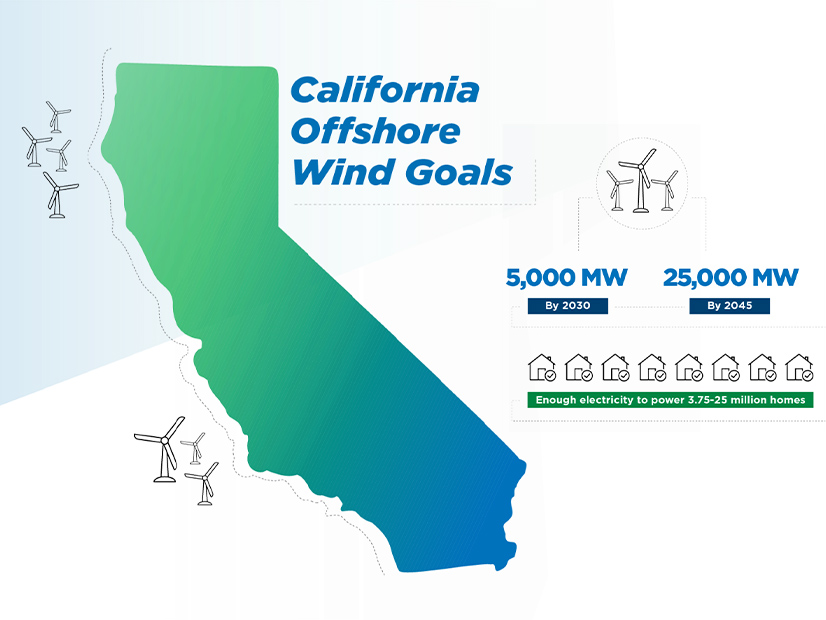 California Offshore Wind Goals

5,000 MW
By 2030

25,000 MW
By 2045

Enough electricity to power 3.75-25 million homes